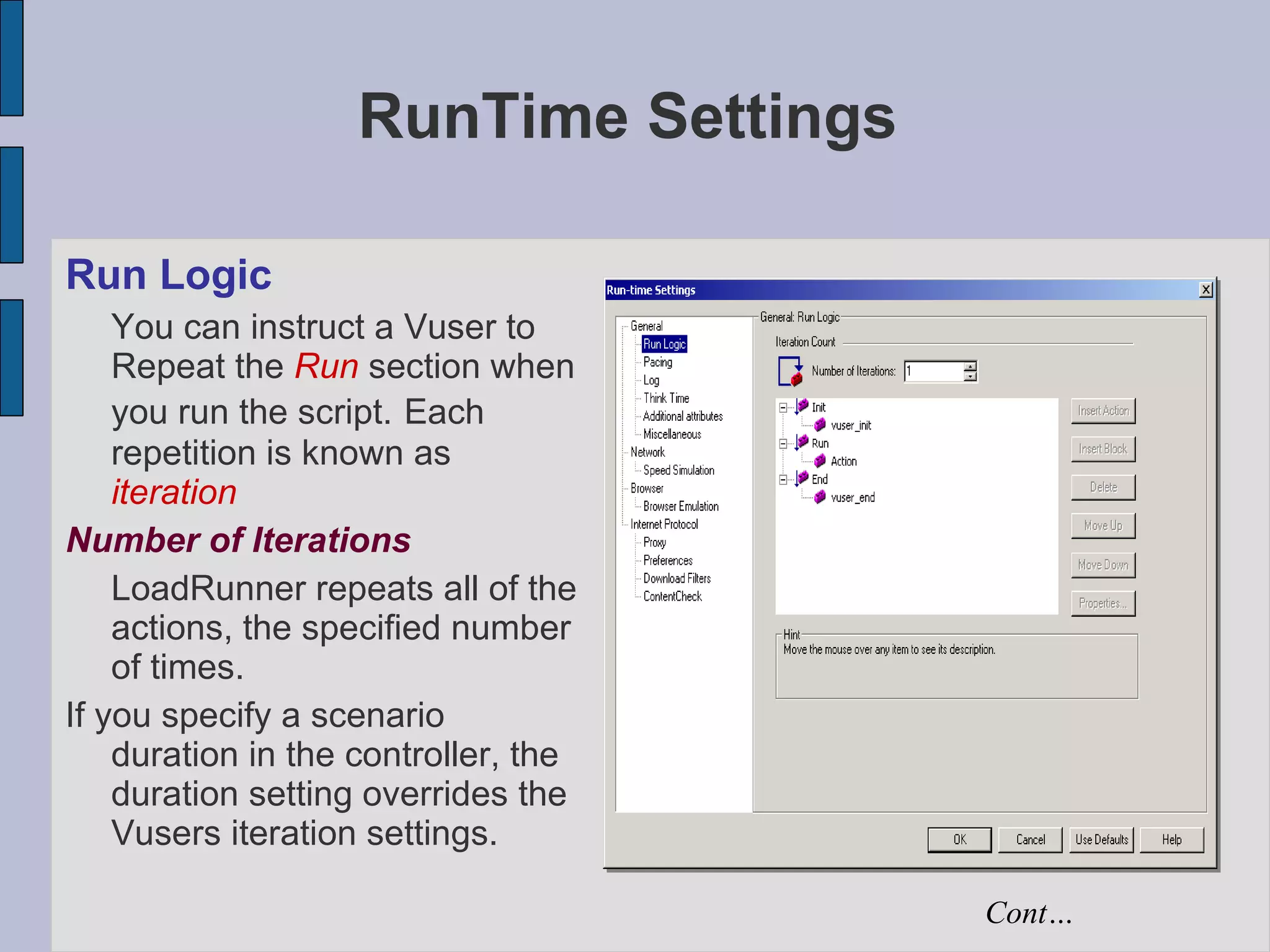 RunTime Settings

Run Logic

You can instruct a Vuser to Repeat the Run section when you run the script. Each repetition is known as iteration

Number of Iterations

LoadRunner repeats all of the actions, the specified number of times.

If you specify a scenario duration in the controller, the duration setting overrides the Vusers iteration settings.

Run-time Settings

General
Run Logic
Pacing
Log
Think Time
Additional attributes
Miscellaneous
Network
Speed Simulation
Browser
Browser Emulation
Internet Protocol
Proxy
Preferences
Download Filters
ContentCheck

General: Run Logic
Iteration Count
Number of Iterations: 1

Init
vuser_init
Run
Action
End
vuser_end

Insert Action
Insert Block
Delete
Move Up
Move Down
Properties...

Hint
Move the mouse over any item to see its description.

OK
Cancel
Use Defaults
Help

Cont…